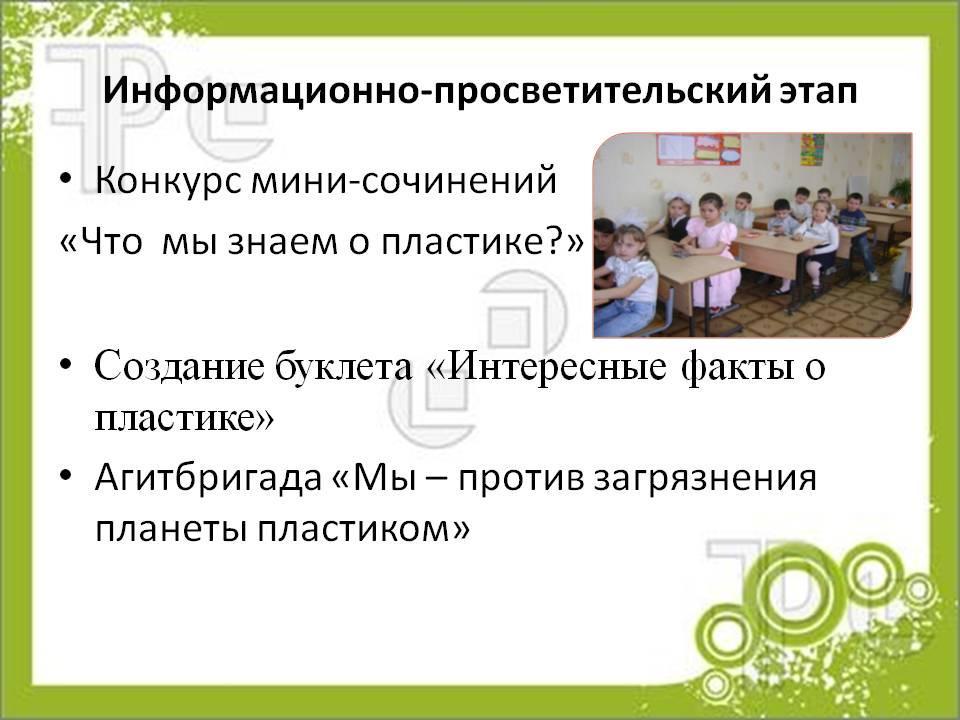 Информационно-просветительский этап

• Конкурс мини-сочинений
«Что мы знаем о пластике?»

• Создание буклета «Интересные факты о пластике»

• Агитбригада «Мы – против загрязнения планеты пластиком»